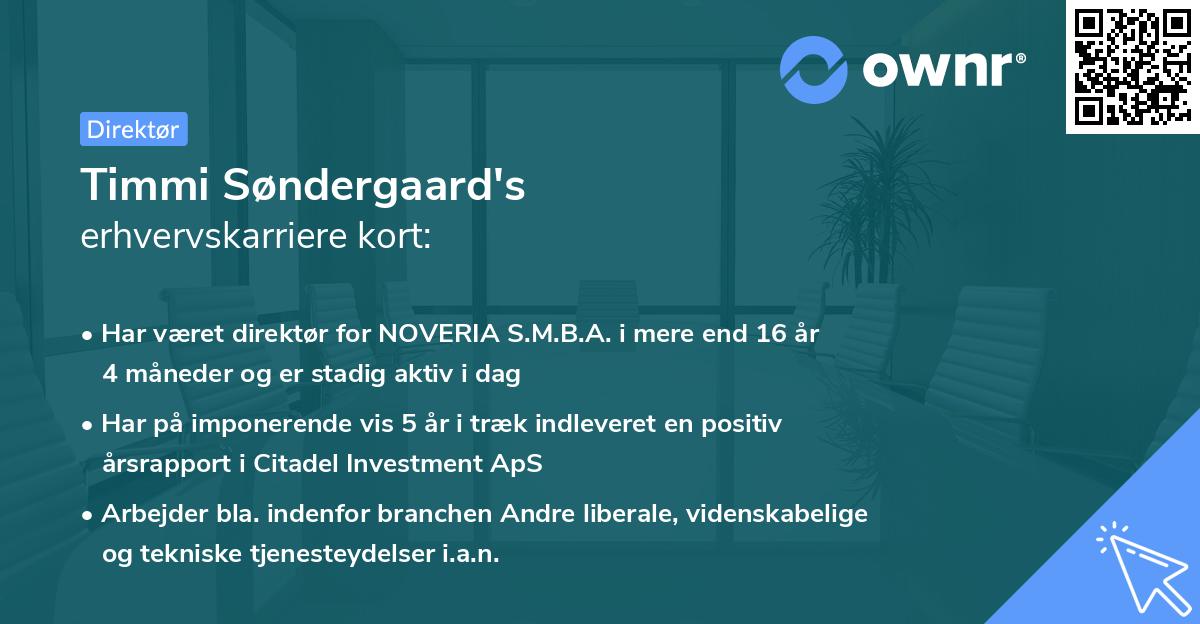 ownr®

Direktør

Timmi Søndergaard's
erhvervskarriere kort:

• Har været direktør for NOVERIA S.M.B.A. i mere end 16 år 4 måneder og er stadig aktiv i dag

• Har på imponerende vis 5 år i træk indleveret en positiv årsrapport i Citadel Investment ApS

• Arbejder bla. indenfor branchen Andre liberale, videnskabelige og tekniske tjenesteydelser i.a.n.